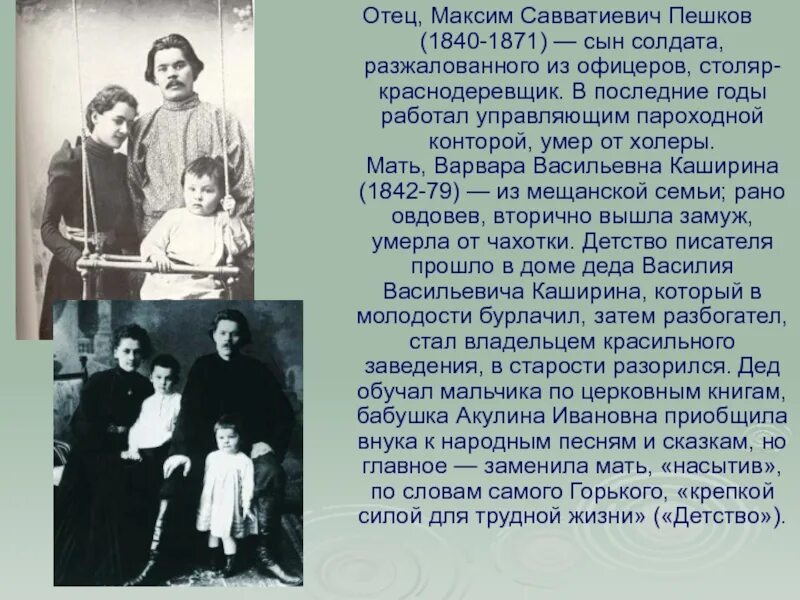 Отец, Максим Савватиевич Пешков (1840-1871) — сын солдата, разжалованного из офицеров, столяр-краснодеревщик. В последние годы работал управляющим пароходной конторой, умер от холеры.
Мать, Варвара Васильевна Каширина (1842-79) — из мещанской семьи; рано овдовев, вторично вышла замуж, умерла от чахотки. Детство писателя прошло в доме деда Василия Васильевича Каширина, который в молодости бурлачил, затем разбогател, стал владельцем красильного заведения, в старости разорился. Дед обучал мальчика по церковным книгам, бабушка Акулина Ивановна приобщила внука к народным песням и сказкам, но главное — заменила мать, «насытив», по словам самого Горького, «крепкой силой для трудной жизни» («Детство»).